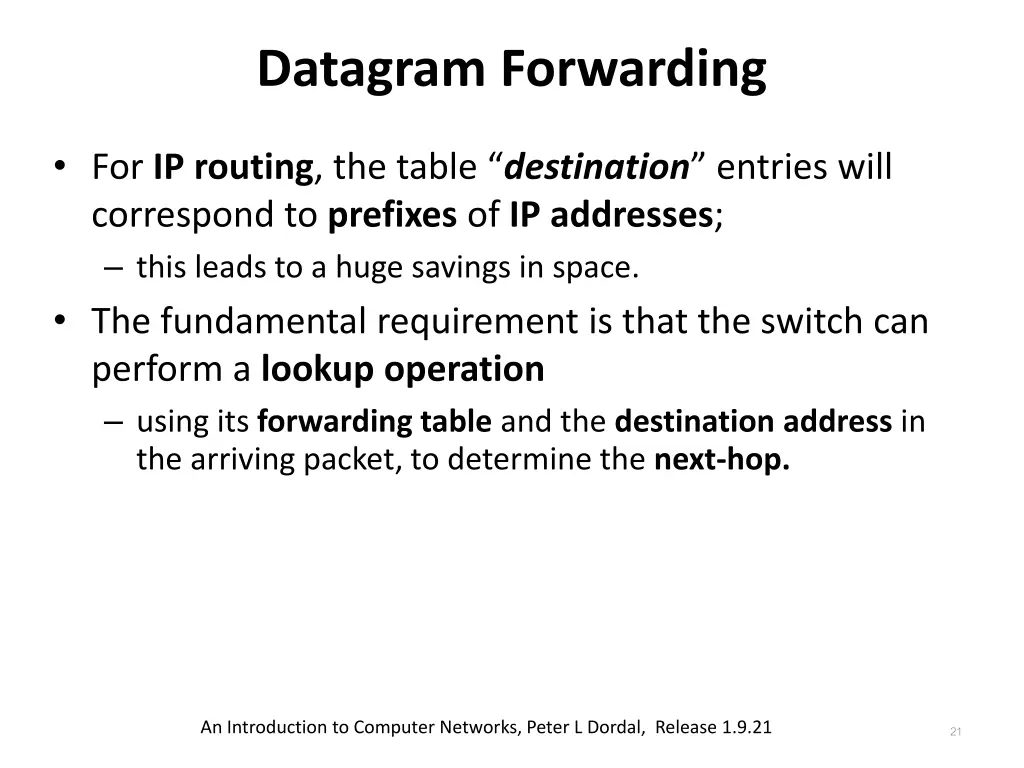 Datagram Forwarding

• For IP routing, the table “destination” entries will correspond to prefixes of IP addresses;
– this leads to a huge savings in space.
• The fundamental requirement is that the switch can perform a lookup operation
– using its forwarding table and the destination address in the arriving packet, to determine the next-hop.

An Introduction to Computer Networks, Peter L Dordal, Release 1.9.21

21